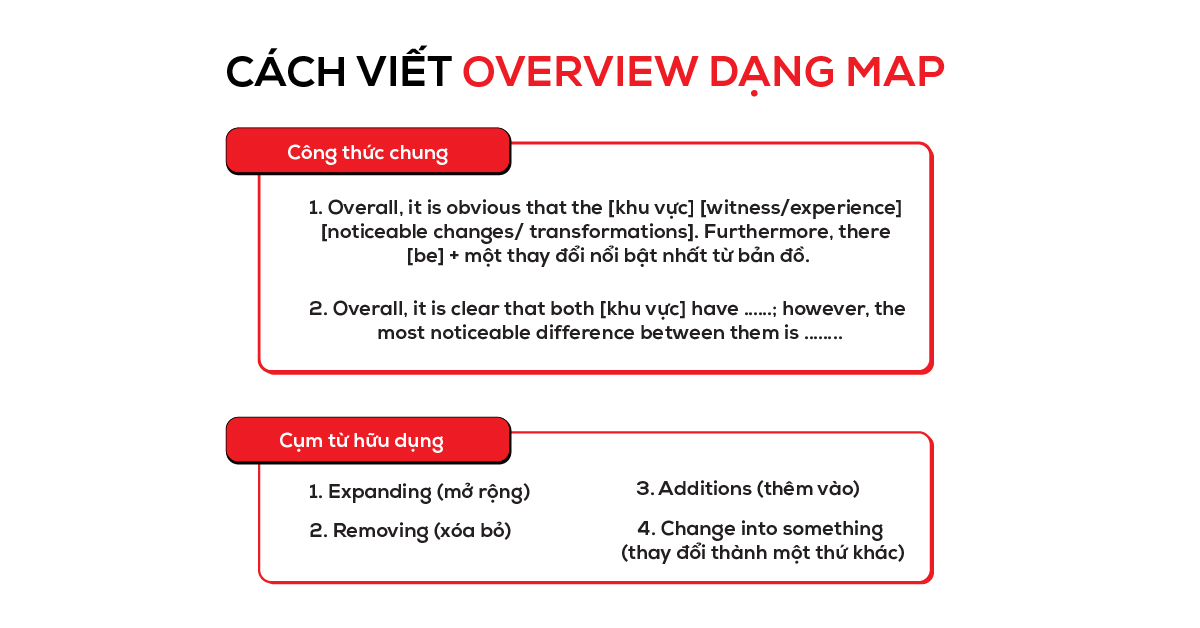 CÁCH VIẾT OVERVIEW DẠNG MAP

Công thức chung

1. Overall, it is obvious that the [khu vực] [witness/experience] [noticeable changes/ transformations]. Furthermore, there [be] + một thay đổi nổi bật nhất từ bản đồ.

2. Overall, it is clear that both [khu vực] have ......; however, the most noticeable difference between them is ........

Cụm từ hữu dụng

1. Expanding (mở rộng)

2. Removing (xóa bỏ)

3. Additions (thêm vào)

4. Change into something (thay đổi thành một thứ khác)